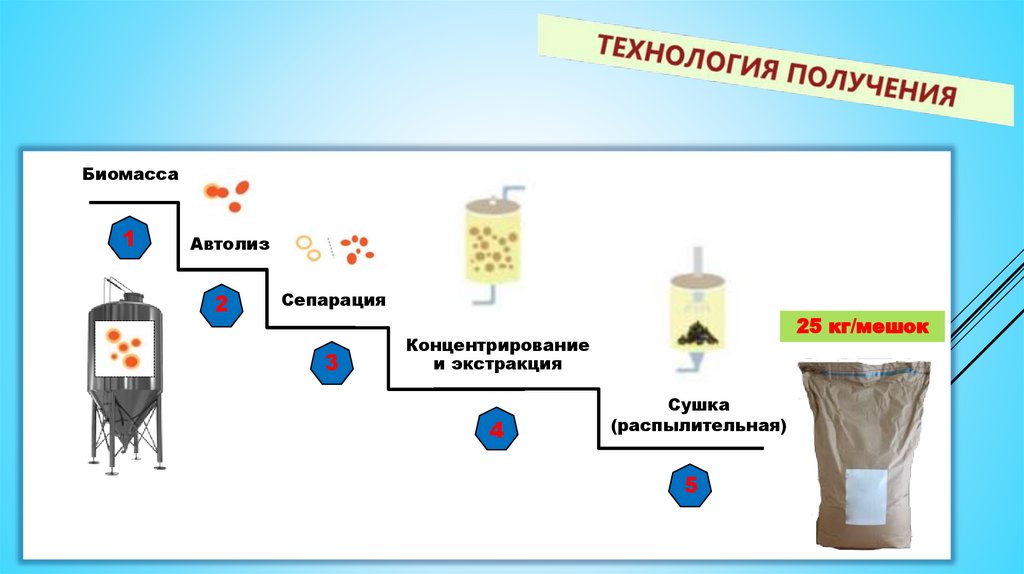 ТЕХНОЛОГИЯ ПОЛУЧЕНИЯ

Биомасса

1

Автолиз

2

Сепарация

3

Концентрирование и экстракция

4

Сушка (распылительная)

5

25 кг/мешок